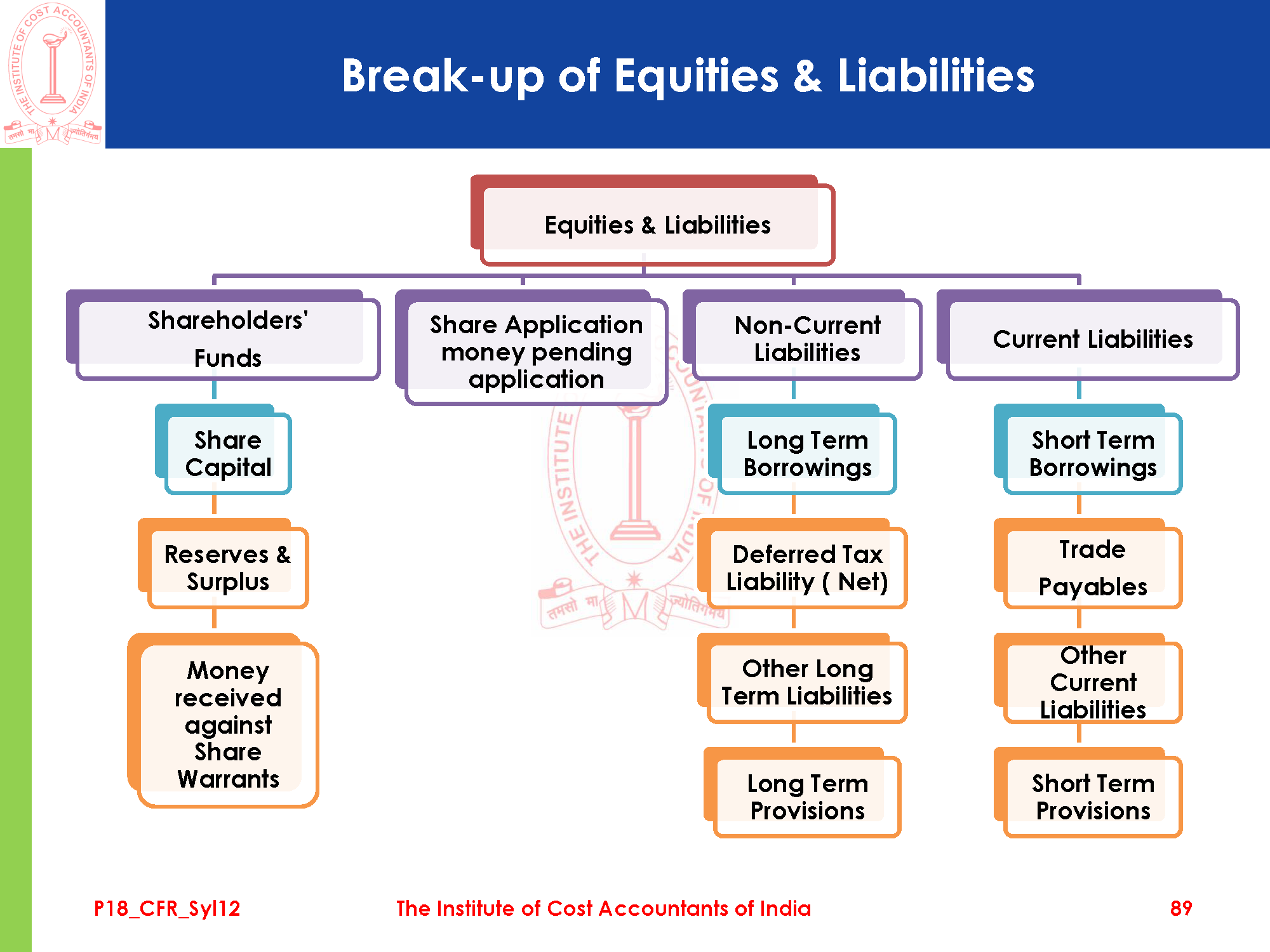 THE INSTITUTE OF COST ACCOUNTANTS OF INDIA
तमसो मा ज्योतिर्गमय

Break-up of Equities & Liabilities

Equities & Liabilities

Shareholders' Funds

Share Capital

Reserves & Surplus

Money received against Share Warrants

Share Application money pending application

Non-Current Liabilities

Long Term Borrowings

Deferred Tax Liability ( Net)

Other Long Term Liabilities

Long Term Provisions

Current Liabilities

Short Term Borrowings

Trade Payables

Other Current Liabilities

Short Term Provisions

P18_CFR_Syl12

The Institute of Cost Accountants of India

89